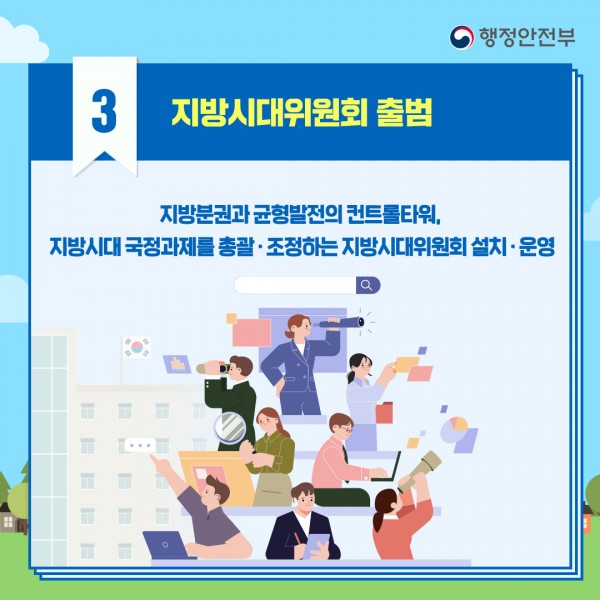 행정안전부

3

지방시대위원회 출범

지방분권과 균형발전의 컨트롤타워,
지방시대 국정과제를 총괄 · 조정하는 지방시대위원회 설치 · 운영